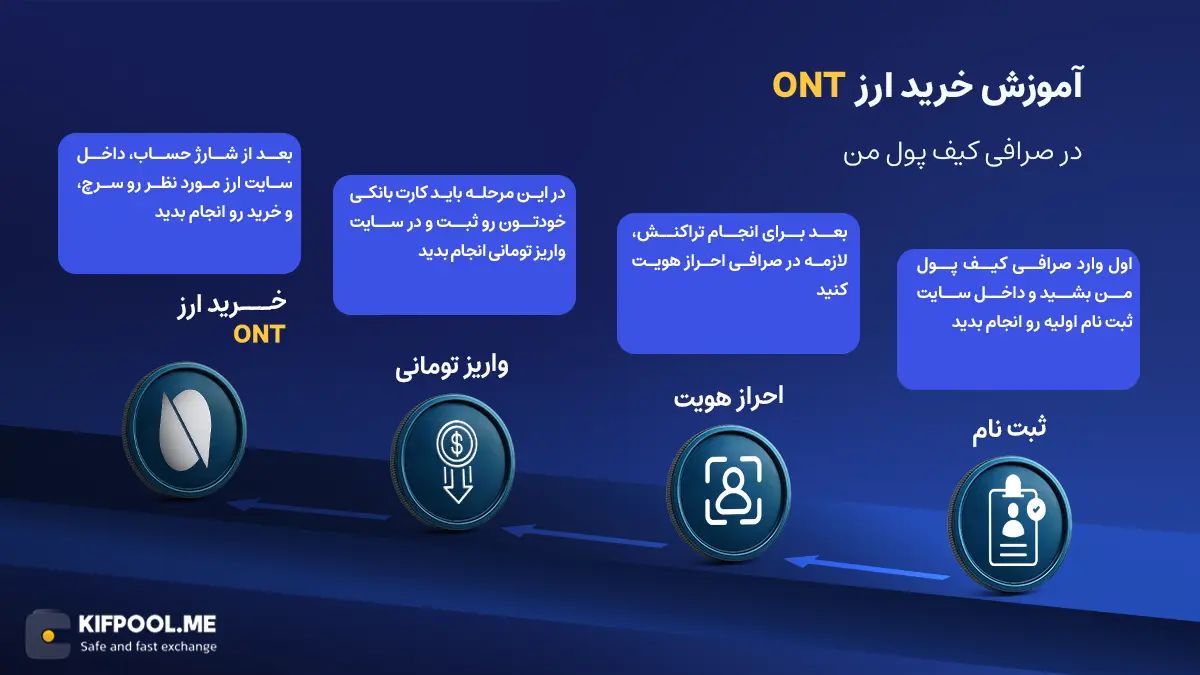 آموزش خرید ارز ONT

در صرافی کیف پول من

اول وارد صرافی کیف پول من بشید و داخل سایت ثبت نام اولیه رو انجام بدید

ثبت نام

بعد برای انجام تراکنش، لازمه در صرافی احراز هویت کنید

احراز هویت

در این مرحله باید کارت بانکی خودتون رو ثبت و در سایت واریز تومانی انجام بدید

واریز تومانی

بعد از شارژ حساب، داخل سایت ارز مورد نظر رو سرچ، و خرید رو انجام بدید

خرید ارز ONT

KIFPOOL.ME
Safe and fast exchange